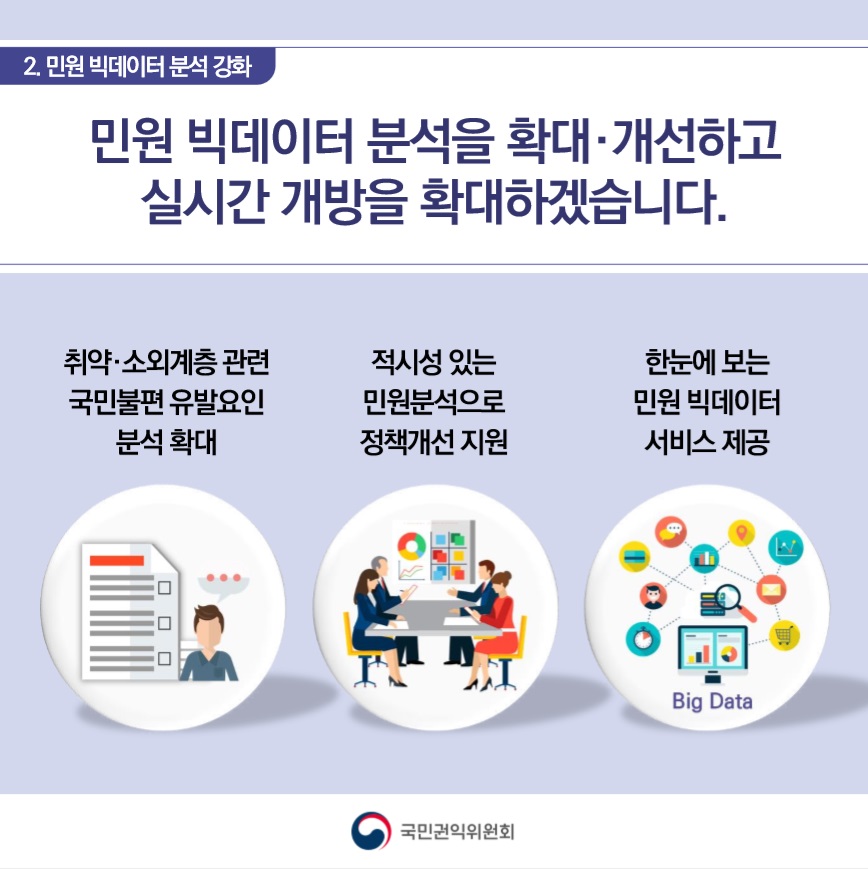 2. 민원 빅데이터 분석 강화

민원 빅데이터 분석을 확대·개선하고 실시간 개방을 확대하겠습니다.

취약·소외계층 관련 국민불편 유발요인 분석 확대

적시성 있는 민원분석으로 정책개선 지원

한눈에 보는 민원 빅데이터 서비스 제공

Big Data

국민권익위원회